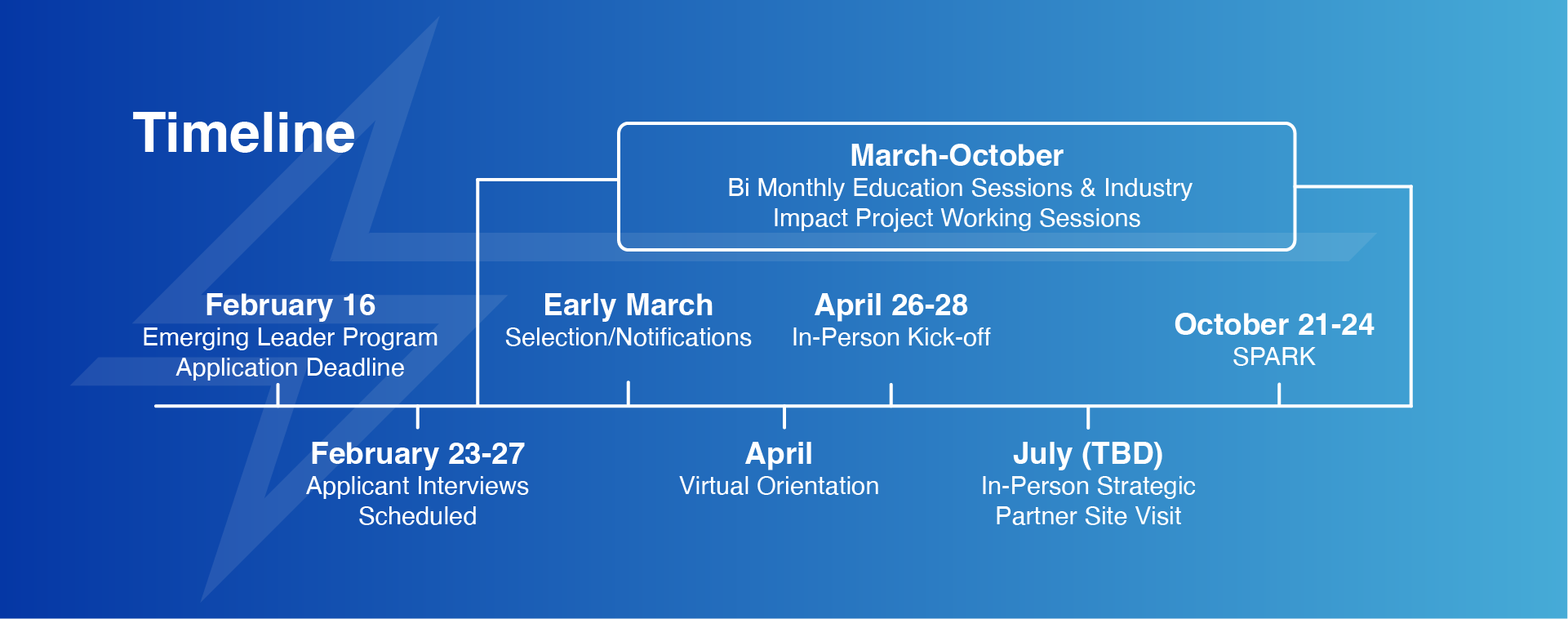 Timeline

March-October
Bi Monthly Education Sessions & Industry Impact Project Working Sessions

February 16
Emerging Leader Program Application Deadline

Early March
Selection/Notifications

April 26-28
In-Person Kick-off

October 21-24
SPARK

February 23-27
Applicant Interviews Scheduled

April
Virtual Orientation

July (TBD)
In-Person Strategic Partner Site Visit